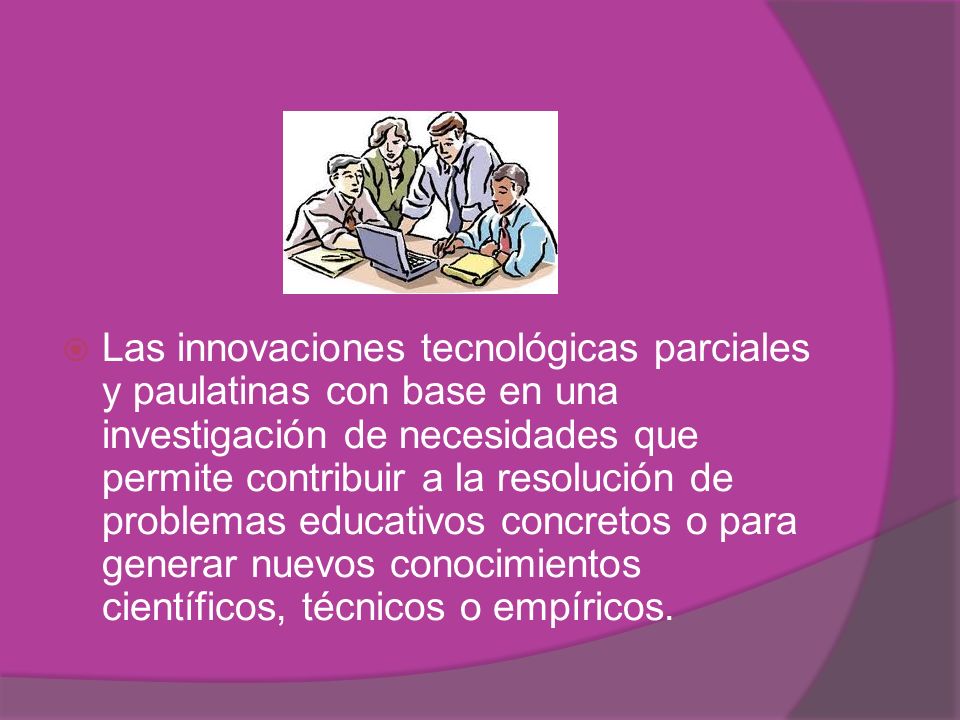 Las innovaciones tecnológicas parciales y paulatinas con base en una investigación de necesidades que permite contribuir a la resolución de problemas educativos concretos o para generar nuevos conocimientos científicos, técnicos o empíricos.